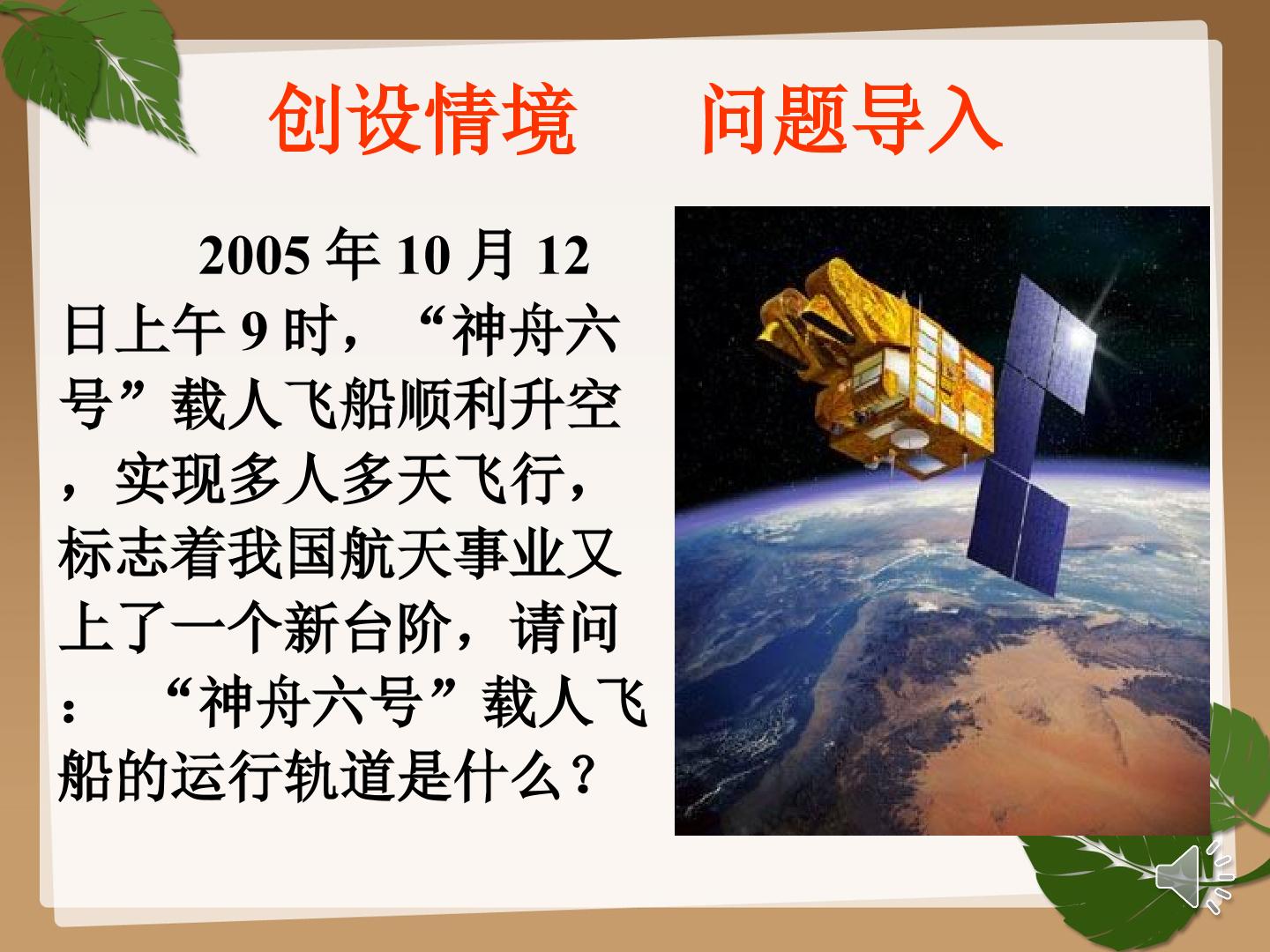 创设情境 问题导入

2005年10月12日上午9时，“神舟六号”载人飞船顺利升空，实现多人多天飞行，标志着我国航天事业又上了一个新台阶，请问：“神舟六号”载人飞船的运行轨道是什么？